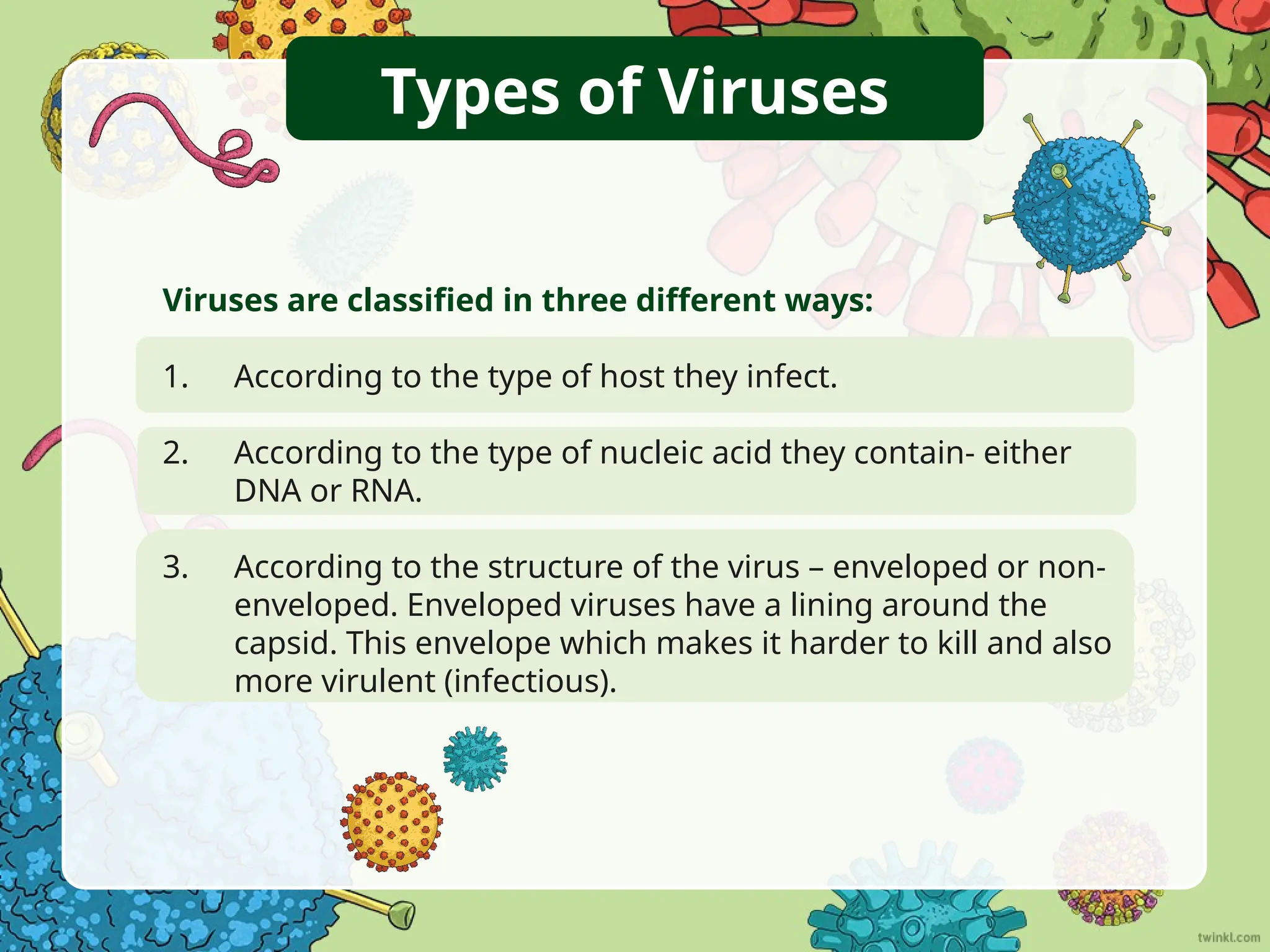 Types of Viruses

Viruses are classified in three different ways:

1. According to the type of host they infect.

2. According to the type of nucleic acid they contain- either DNA or RNA.

3. According to the structure of the virus – enveloped or non-enveloped. Enveloped viruses have a lining around the capsid. This envelope which makes it harder to kill and also more virulent (infectious).

twinkl.com